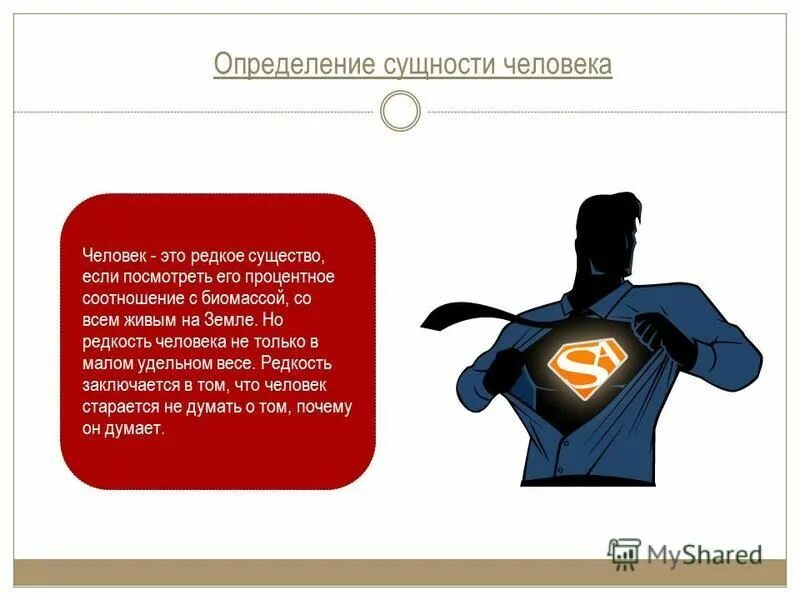 Определение сущности человека

Человек - это редкое существо, если посмотреть его процентное соотношение с биомассой, со всем живым на Земле. Но редкость человека не только в малом удельном весе. Редкость заключается в том, что человек старается не думать о том, почему он думает.

SA

MyShared